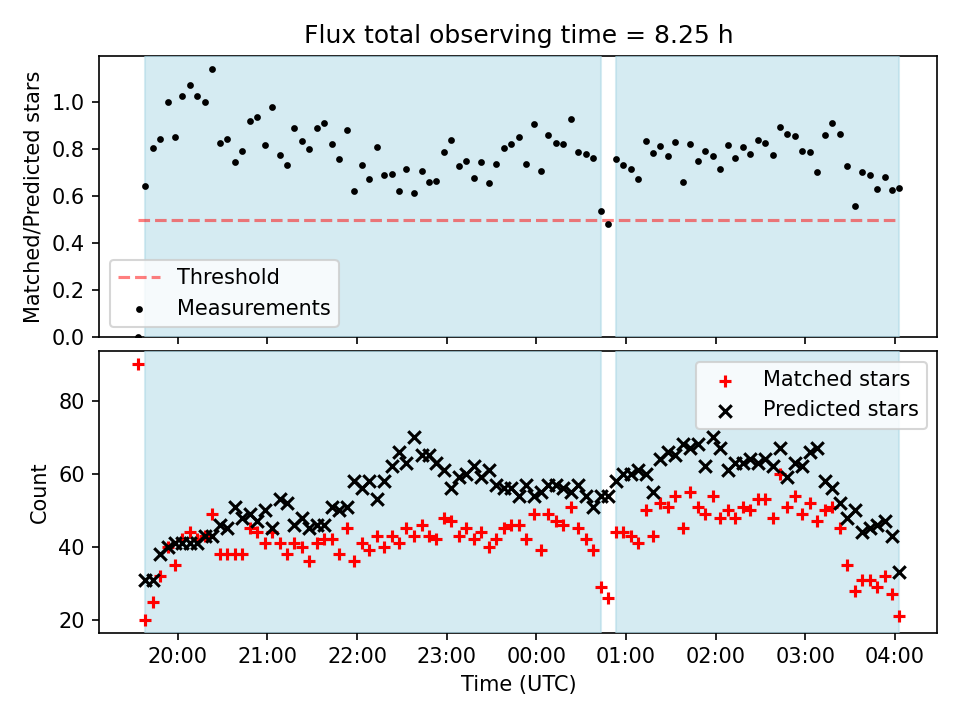 Flux total observing time = 8.25 h

Matched/Predicted stars

1.0
0.8
0.6
0.4
0.2
0.0

Threshold
Measurements

Count

80
60
40
20

Matched stars
Predicted stars

20:00
21:00
22:00
23:00
00:00
01:00
02:00
03:00
04:00

Time (UTC)